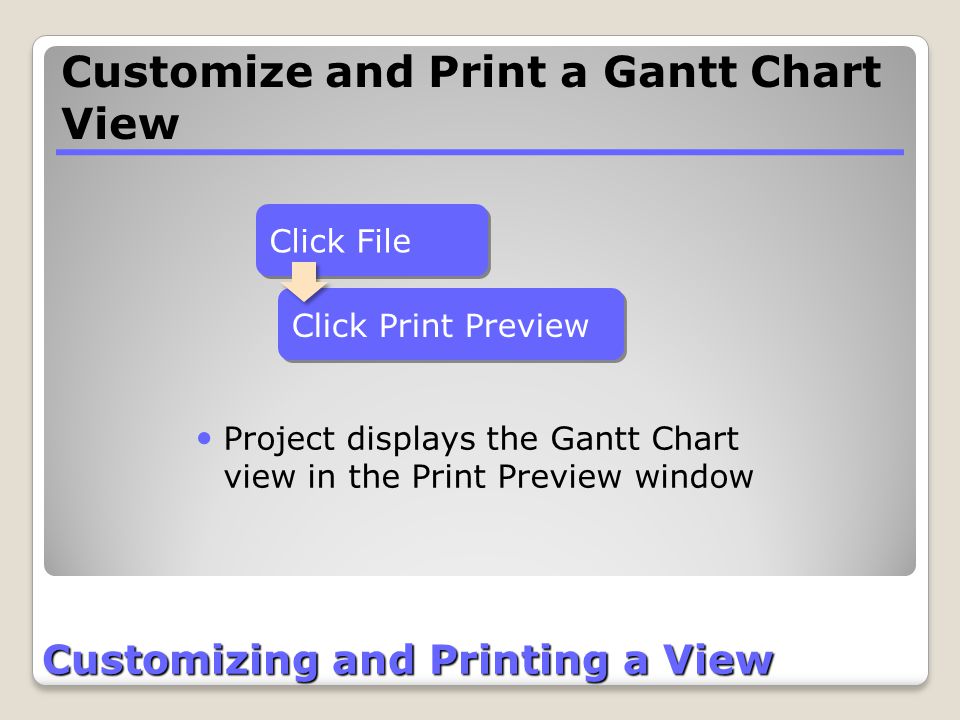 Customize and Print a Gantt Chart View

Click File

Click Print Preview

• Project displays the Gantt Chart view in the Print Preview window

Customizing and Printing a View